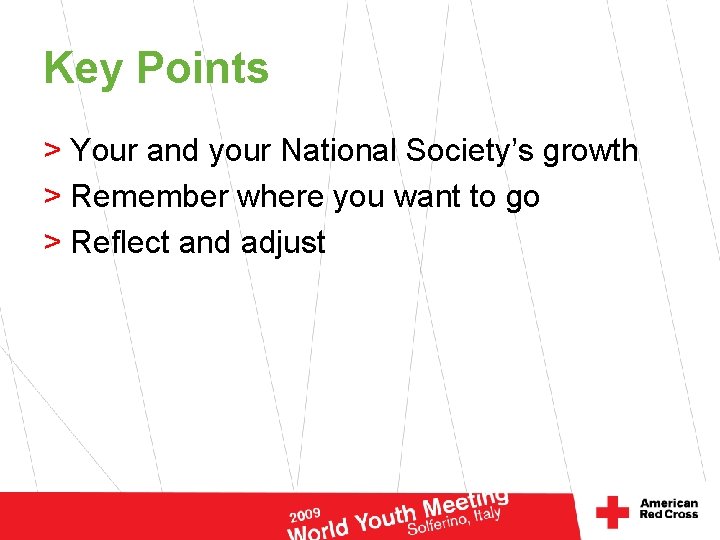 Key Points

> Your and your National Society's growth
> Remember where you want to go
> Reflect and adjust

2009 World Youth Meeting Solferino, Italy

American Red Cross